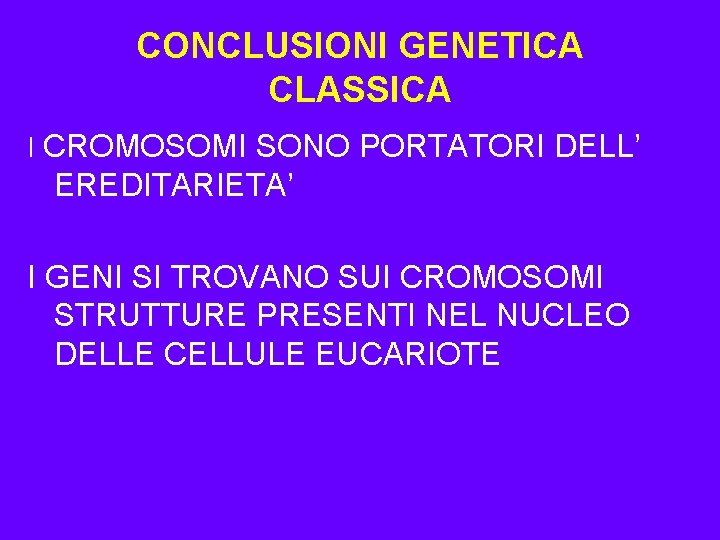 CONCLUSIONI GENETICA CLASSICA

I CROMOSOMI SONO PORTATORI DELL’ EREDITARIETA’

I GENI SI TROVANO SUI CROMOSOMI STRUTTURE PRESENTI NEL NUCLEO DELLE CELLULE EUCARIOTE